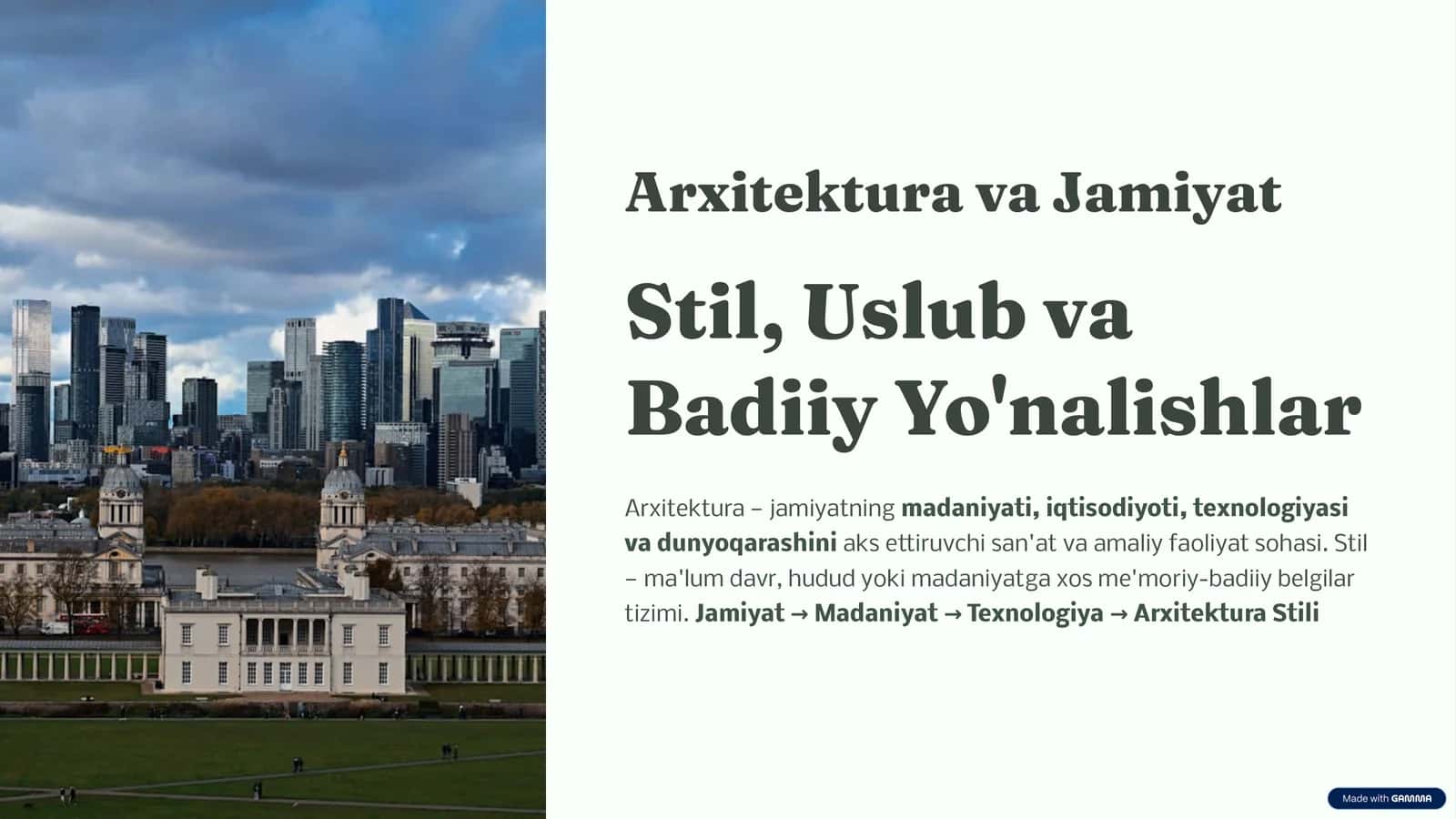 Arxitektura va Jamiyat

Stil, Uslub va Badiiy Yo'nalishlar

Arxitektura – jamiyatning madaniyati, iqtisodiyoti, texnologiyasi va dunyoqarashini aks ettiruvchi san'at va amaliy faoliyat sohasi. Stil – ma'lum davr, hudud yoki madaniyatga xos me'moriy-badiiy belgilar tizimi. Jamiyat → Madaniyat → Texnologiya → Arxitektura Stili

Made with GAMMA